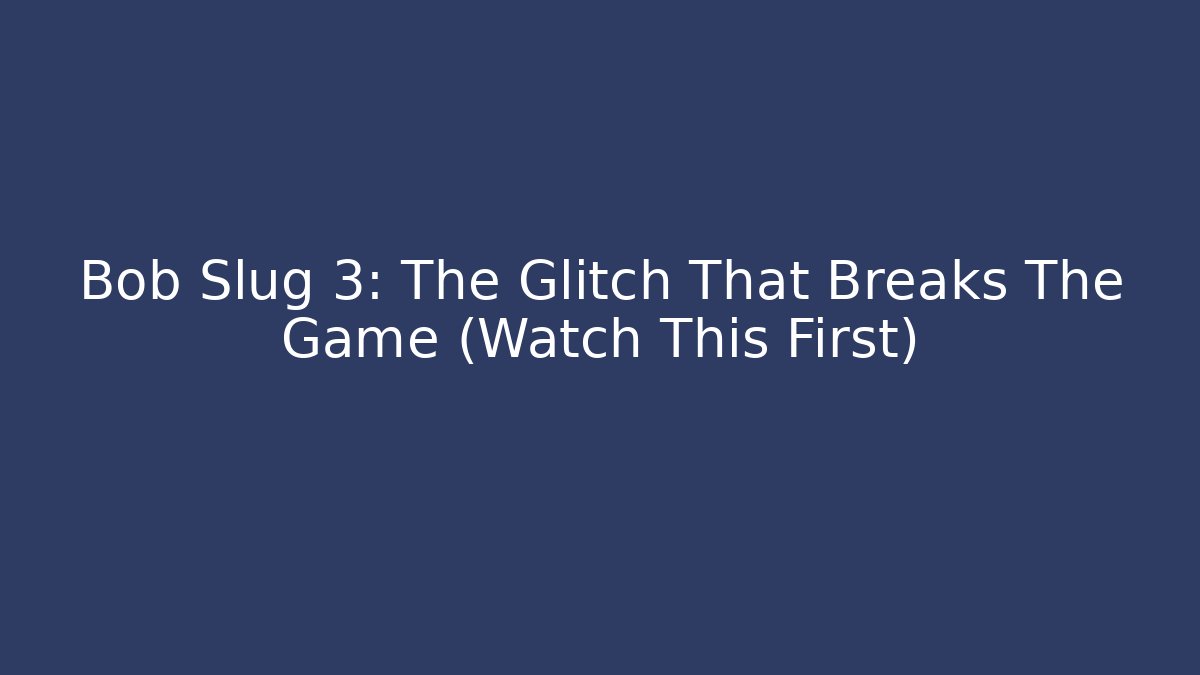 Bob Slug 3: The Glitch That Breaks The Game (Watch This First)